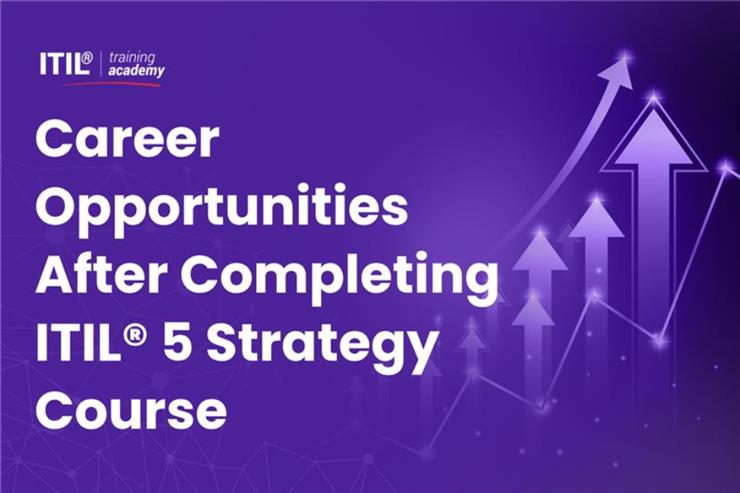 ITIL® training academy

Career Opportunities After Completing ITIL® 5 Strategy Course